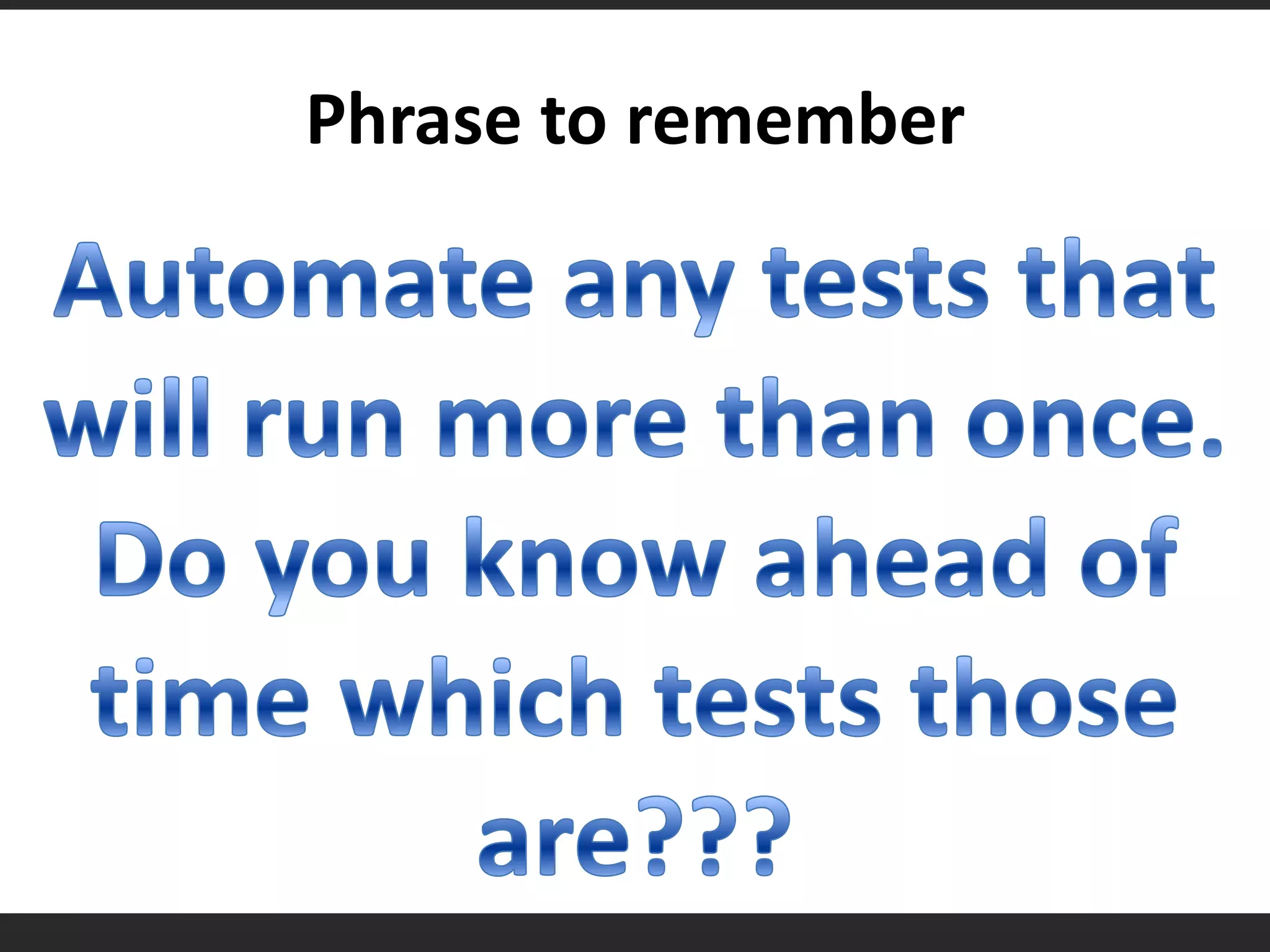 Phrase to remember

Automate any tests that will run more than once. Do you know ahead of time which tests those are???